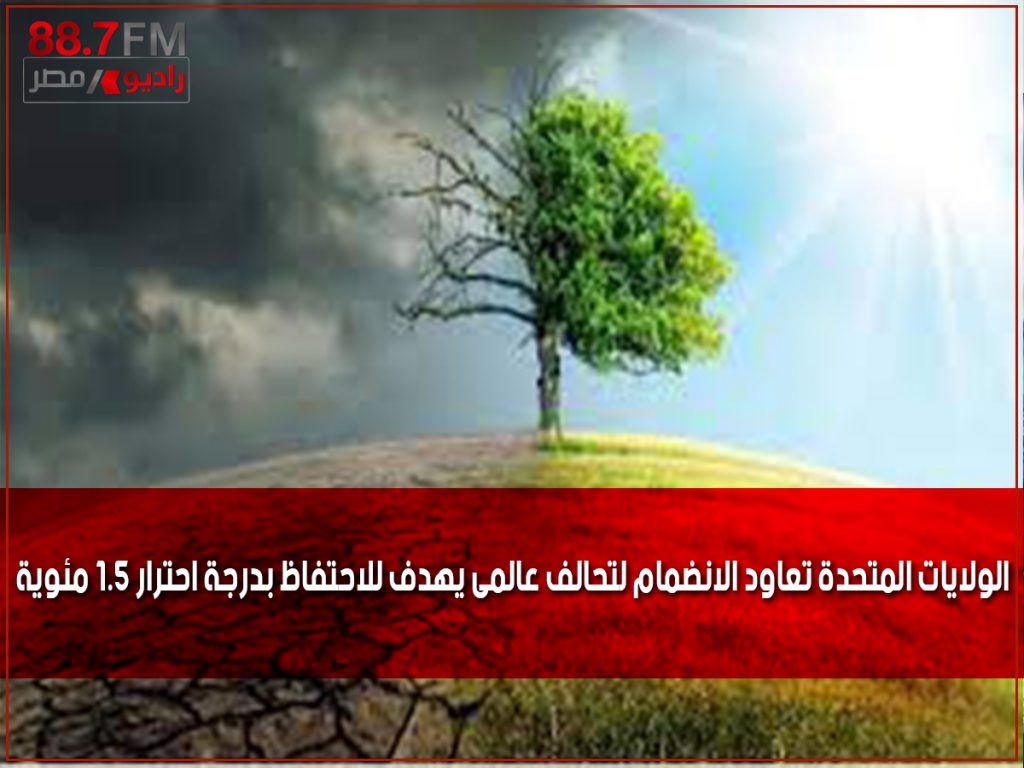 88.7FM
راديو مصر

الولايات المتحدة تعاود الانضمام لتحالف عالمى يهدف للاحتفاظ بدرجة احترار 1.5 مئوية